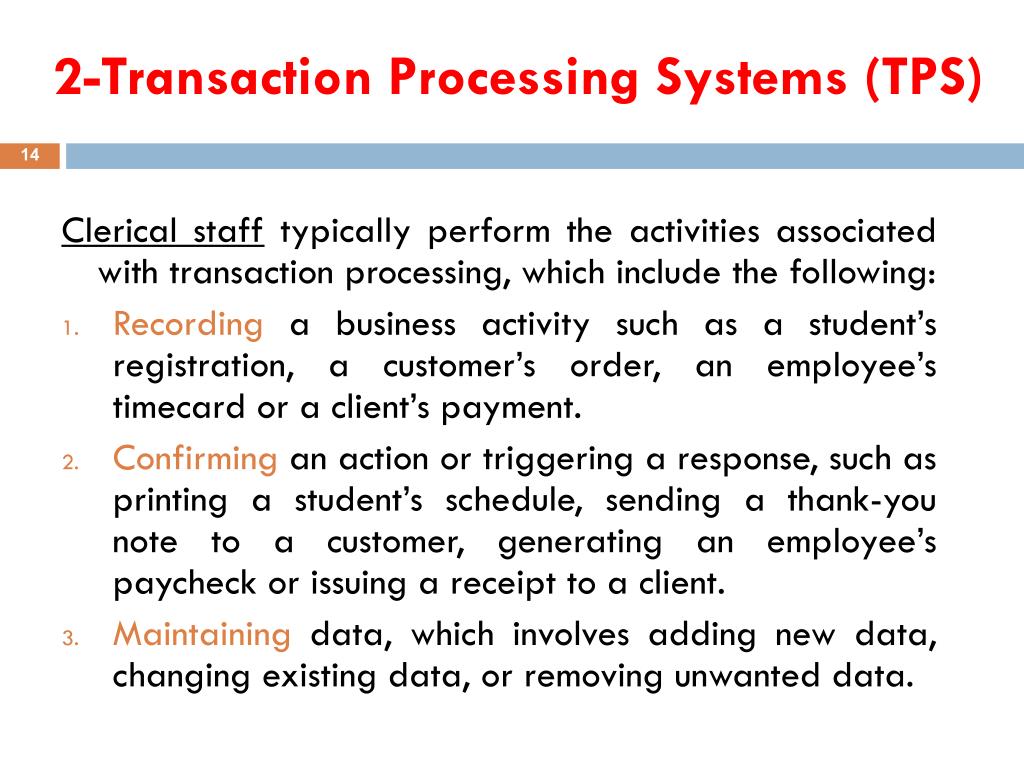 2-Transaction Processing Systems (TPS)

14

Clerical staff typically perform the activities associated with transaction processing, which include the following:

1. Recording a business activity such as a student's registration, a customer's order, an employee's timecard or a client's payment.
2. Confirming an action or triggering a response, such as printing a student's schedule, sending a thank-you note to a customer, generating an employee's paycheck or issuing a receipt to a client.
3. Maintaining data, which involves adding new data, changing existing data, or removing unwanted data.